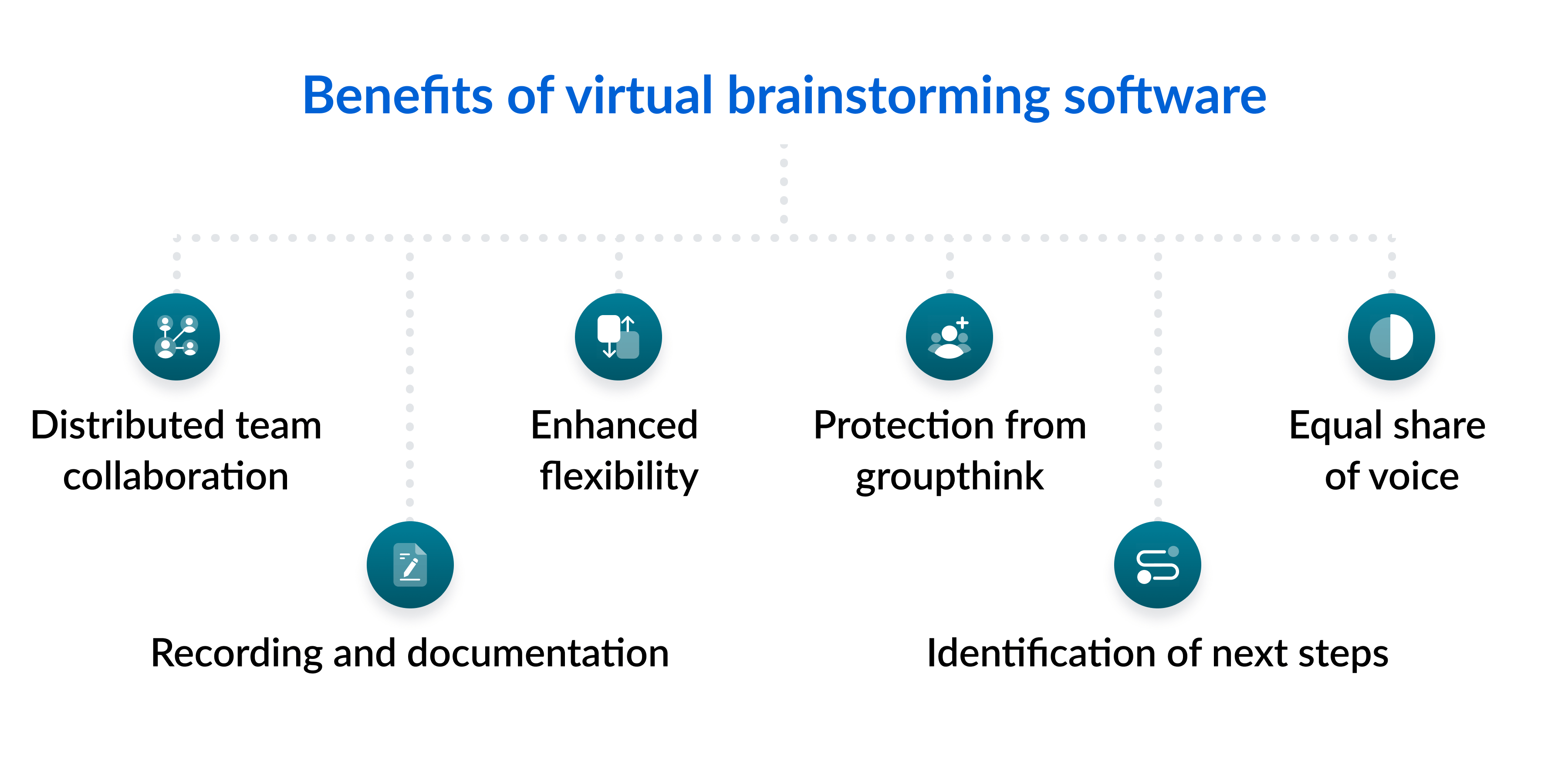 Benefits of virtual brainstorming software

Distributed team collaboration

Recording and documentation

Enhanced flexibility

Protection from groupthink

Identification of next steps

Equal share of voice